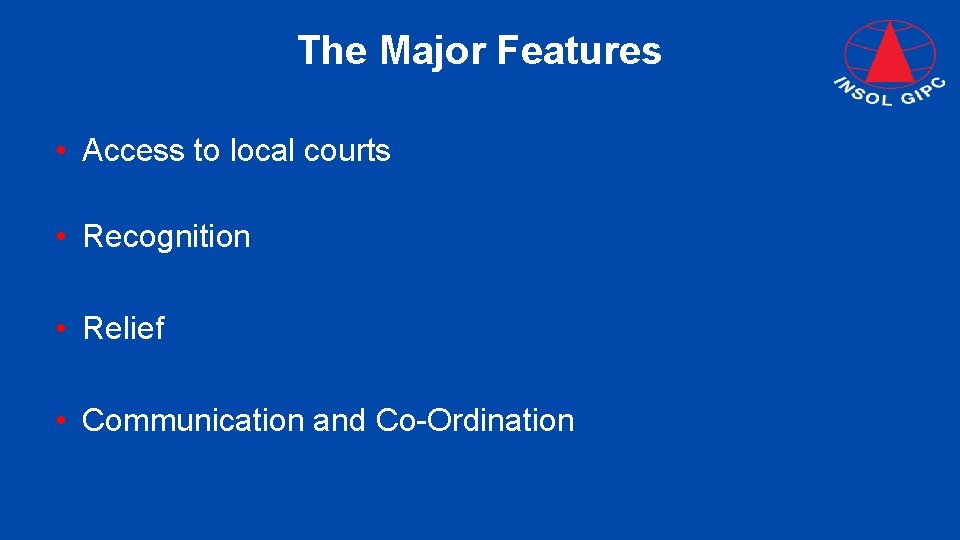 The Major Features

INSOL GIPC

• Access to local courts

• Recognition

• Relief

• Communication and Co-Ordination